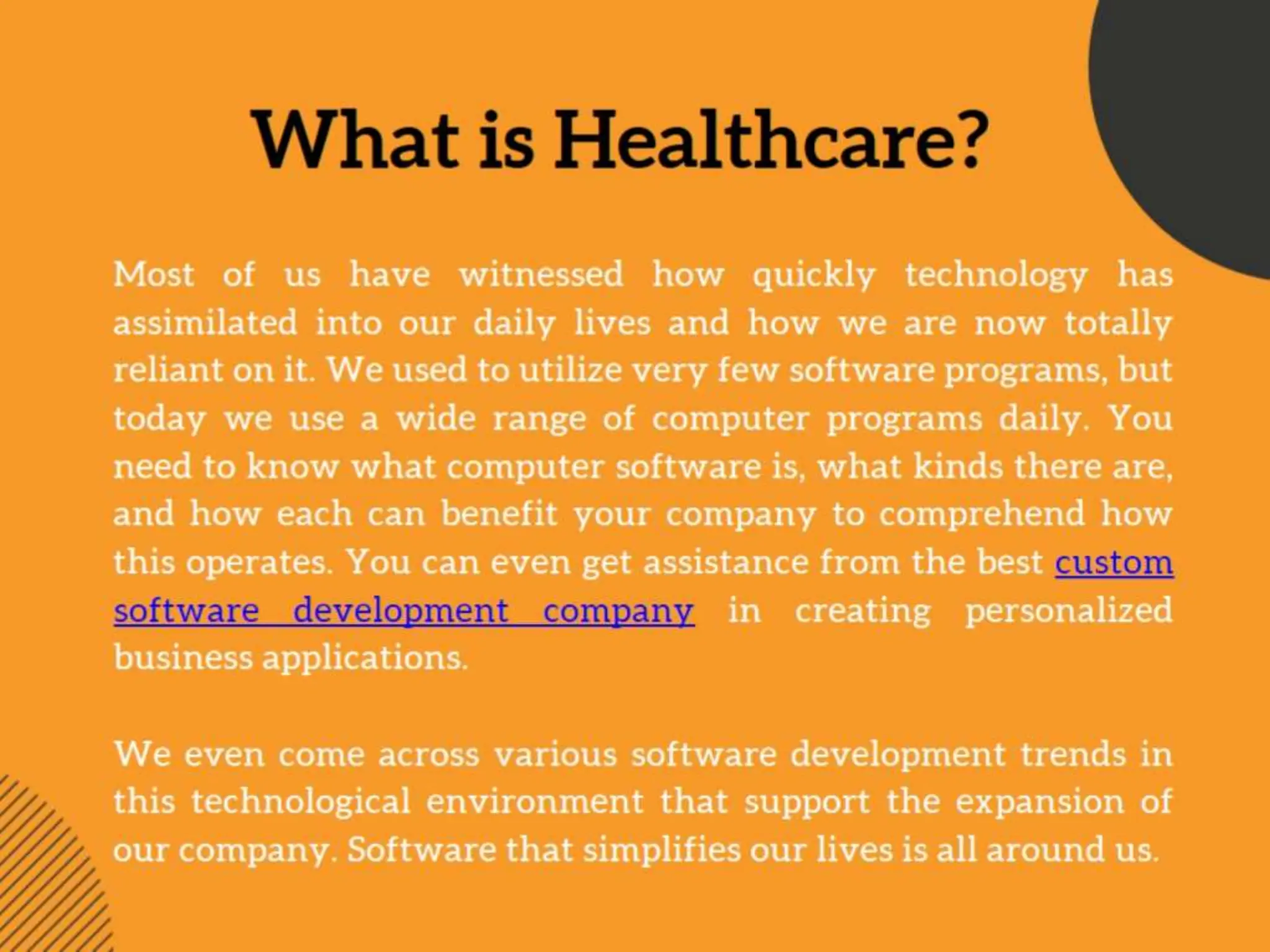 What is Healthcare?

Most of us have witnessed how quickly technology has assimilated into our daily lives and how we are now totally reliant on it. We used to utilize very few software programs, but today we use a wide range of computer programs daily. You need to know what computer software is, what kinds there are, and how each can benefit your company to comprehend how this operates. You can even get assistance from the best custom software development company in creating personalized business applications.

We even come across various software development trends in this technological environment that support the expansion of our company. Software that simplifies our lives is all around us.